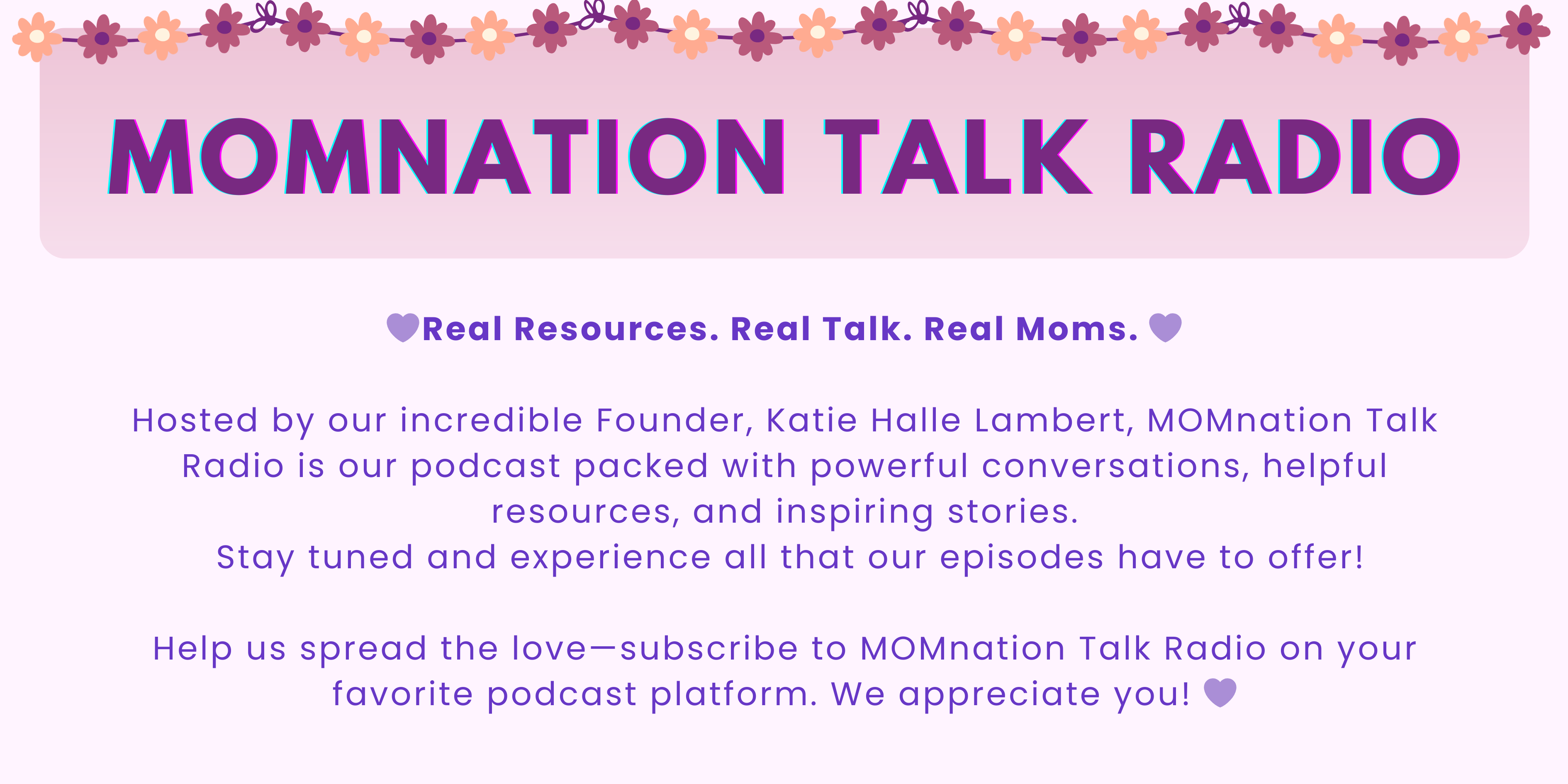 MOMNATION TALK RADIO

💜Real Resources. Real Talk. Real Moms. 💜

Hosted by our incredible Founder, Katie Halle Lambert, MOMnation Talk Radio is our podcast packed with powerful conversations, helpful resources, and inspiring stories.
Stay tuned and experience all that our episodes have to offer!

Help us spread the love—subscribe to MOMnation Talk Radio on your favorite podcast platform. We appreciate you! 💜